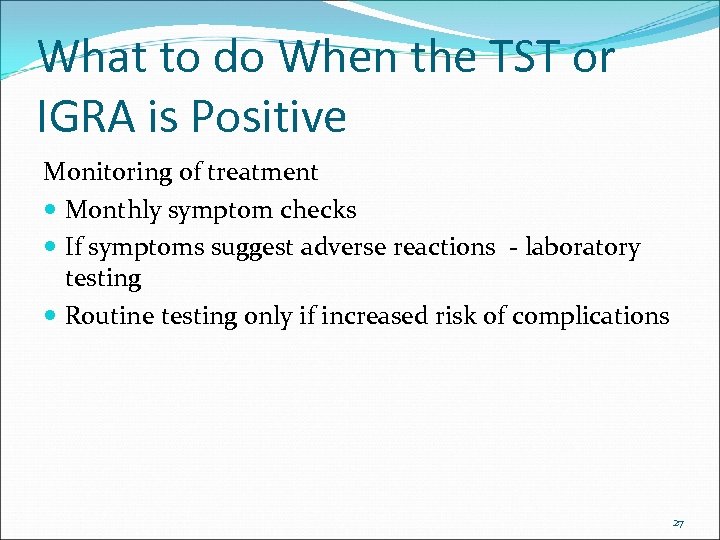 What to do When the TST or IGRA is Positive

Monitoring of treatment

- Monthly symptom checks
- If symptoms suggest adverse reactions - laboratory testing
- Routine testing only if increased risk of complications

27